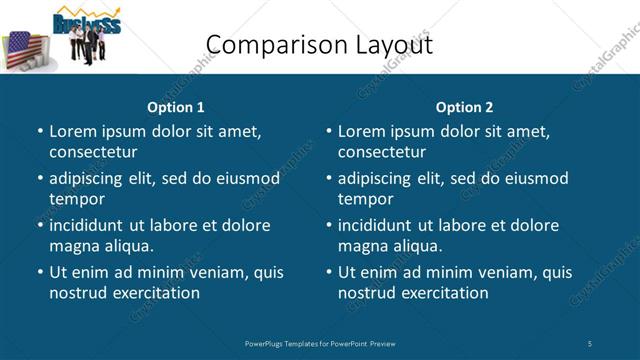 BUSINESS

Comparison Layout

Option 1

• Lorem ipsum dolor sit amet, consectetur
• adipiscing elit, sed do eiusmod tempor
• incididunt ut labore et dolore magna aliqua.
• Ut enim ad minim veniam, quis nostrud exercitation

Option 2

• Lorem ipsum dolor sit amet, consectetur
• adipiscing elit, sed do eiusmod tempor
• incididunt ut labore et dolore magna aliqua.
• Ut enim ad minim veniam, quis nostrud exercitation

PowerPlugs Templates for PowerPoint Preview

5

CrystalGraphics